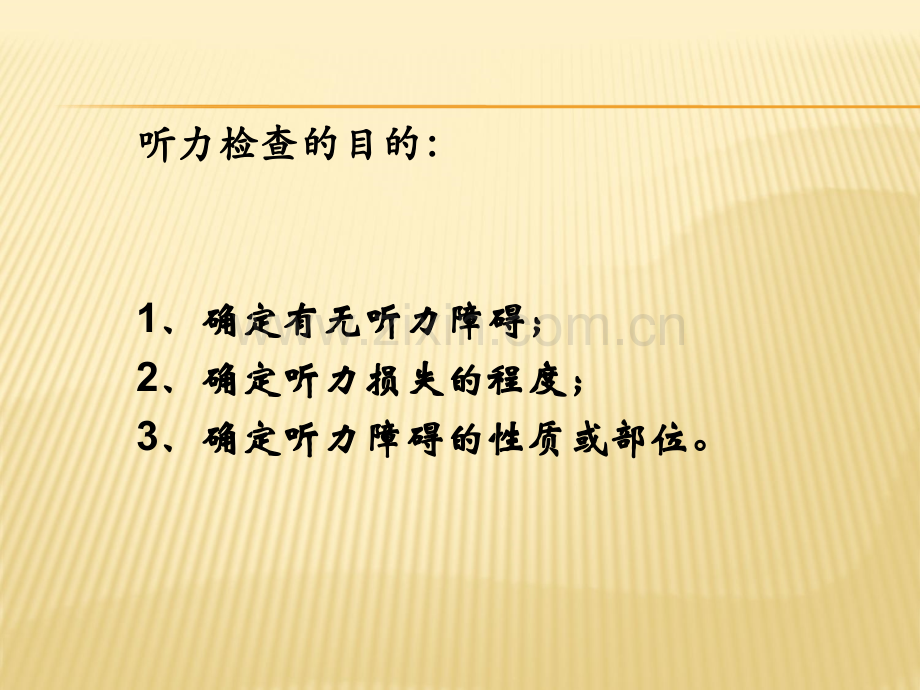 听力检查的目的:

1、确定有无听力障碍;
2、确定听力损失的程度;
3、确定听力障碍的性质或部位。

www.zixin.com.cn